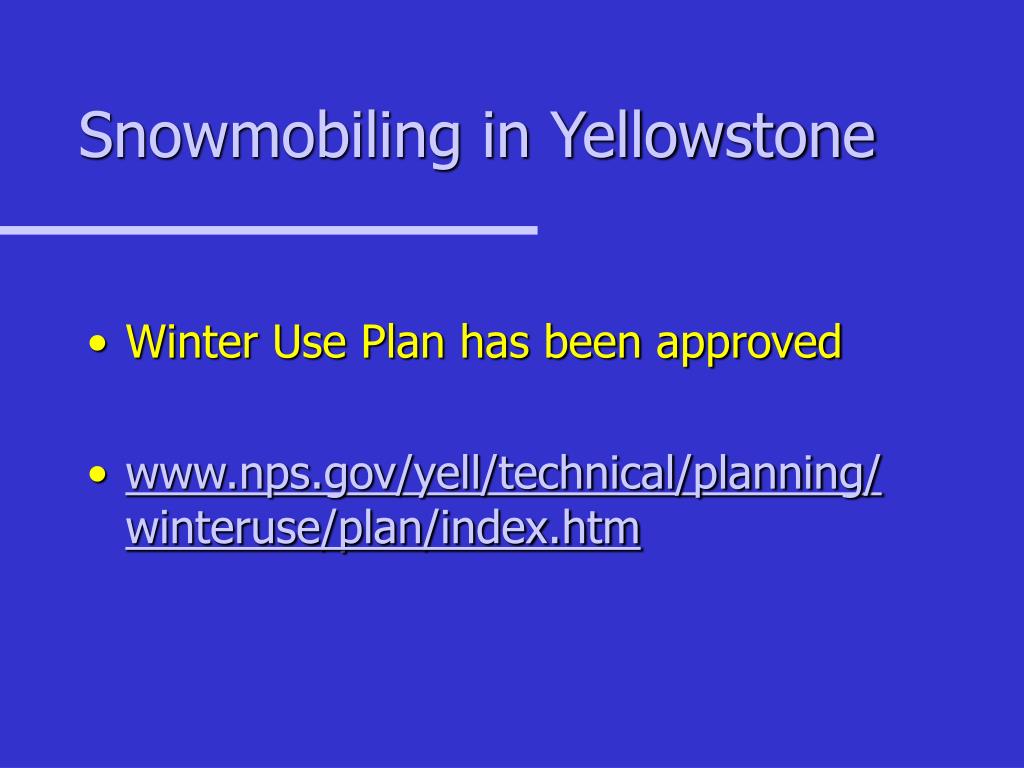 Snowmobiling in Yellowstone

• Winter Use Plan has been approved

• www.nps.gov/yell/technical/planning/winteruse/plan/index.htm